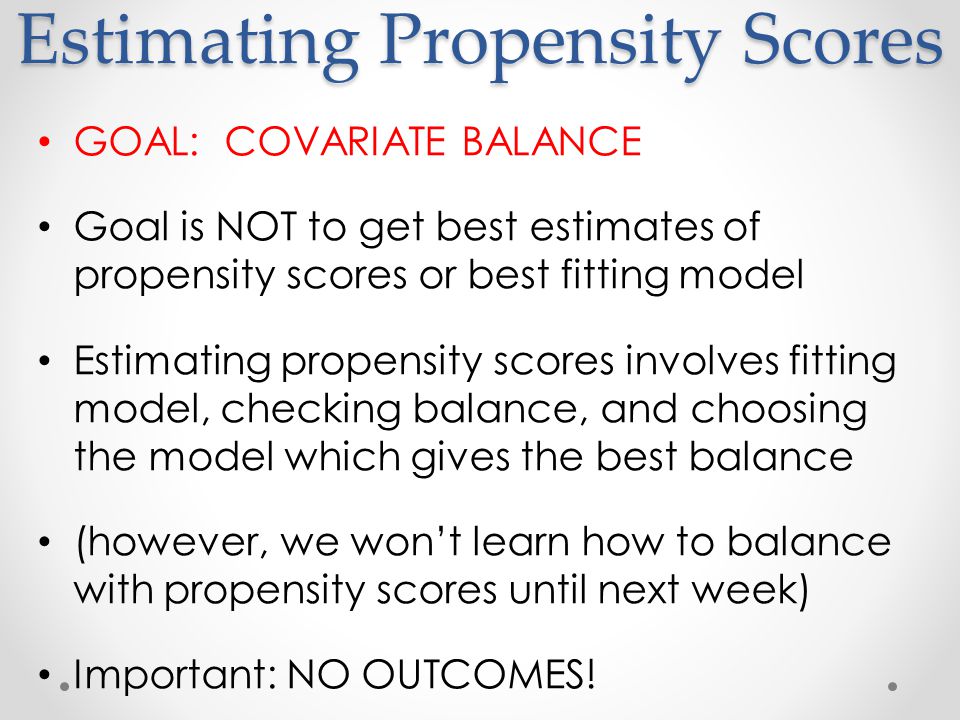 Estimating Propensity Scores

• GOAL: COVARIATE BALANCE

• Goal is NOT to get best estimates of propensity scores or best fitting model

• Estimating propensity scores involves fitting model, checking balance, and choosing the model which gives the best balance

• (however, we won't learn how to balance with propensity scores until next week)

• Important: NO OUTCOMES!